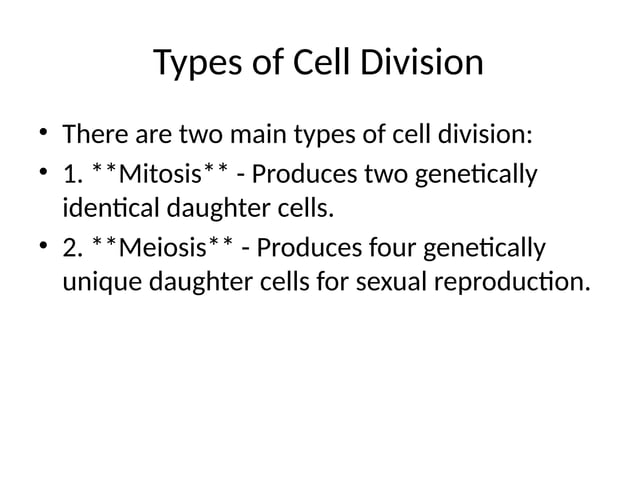 Types of Cell Division

• There are two main types of cell division:
• 1. \*\*Mitosis\*\* - Produces two genetically identical daughter cells.
• 2. \*\*Meiosis\*\* - Produces four genetically unique daughter cells for sexual reproduction.